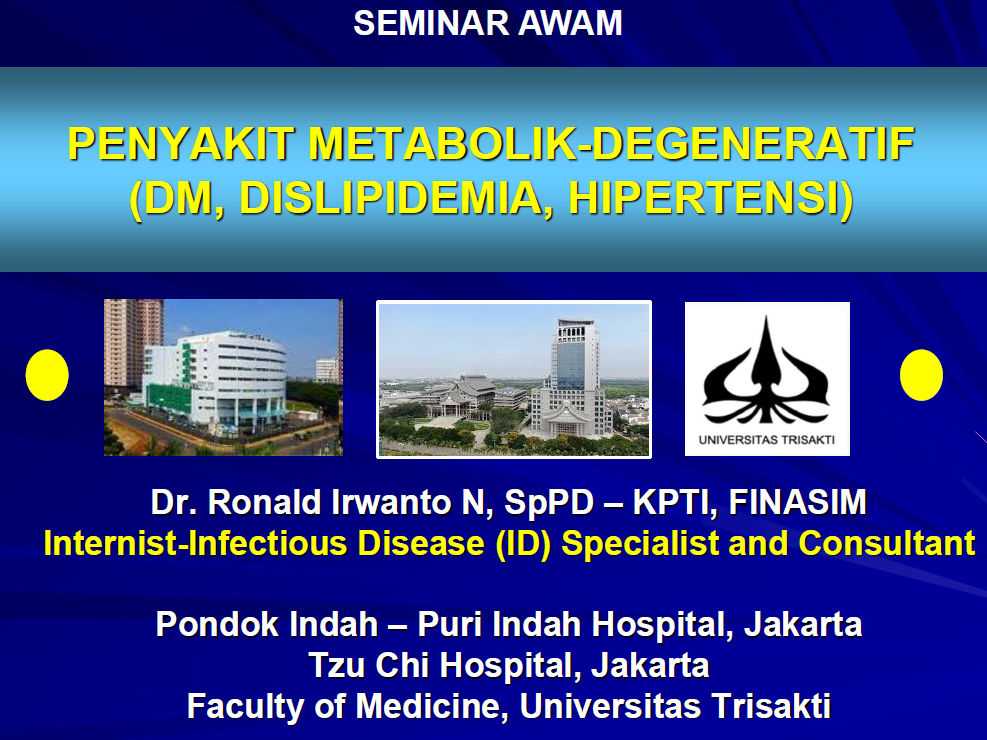 SEMINAR AWAM

PENYAKIT METABOLIK-DEGENERATIF
(DM, DISLIPIDEMIA, HIPERTENSI)

UNIVERSITAS TRISAKTI

Dr. Ronald Irwanto N, SpPD – KPTI, FINASIM
Internist-Infectious Disease (ID) Specialist and Consultant

Pondok Indah – Puri Indah Hospital, Jakarta
Tzu Chi Hospital, Jakarta
Faculty of Medicine, Universitas Trisakti